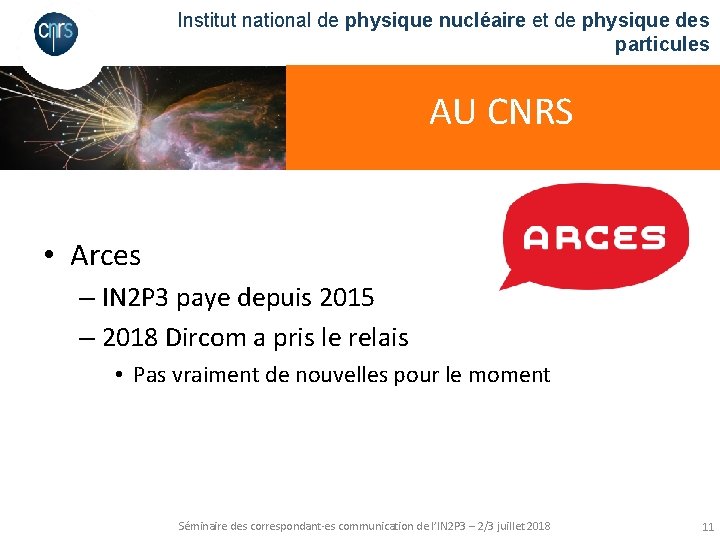 cnrs

Institut national de physique nucléaire et de physique des particules

AU CNRS

ARCES

• Arces
– IN2P3 paye depuis 2015
– 2018 Dircom a pris le relais
• Pas vraiment de nouvelles pour le moment

Séminaire des correspondant·es communication de l'IN2P3 – 2/3 juillet 2018

11